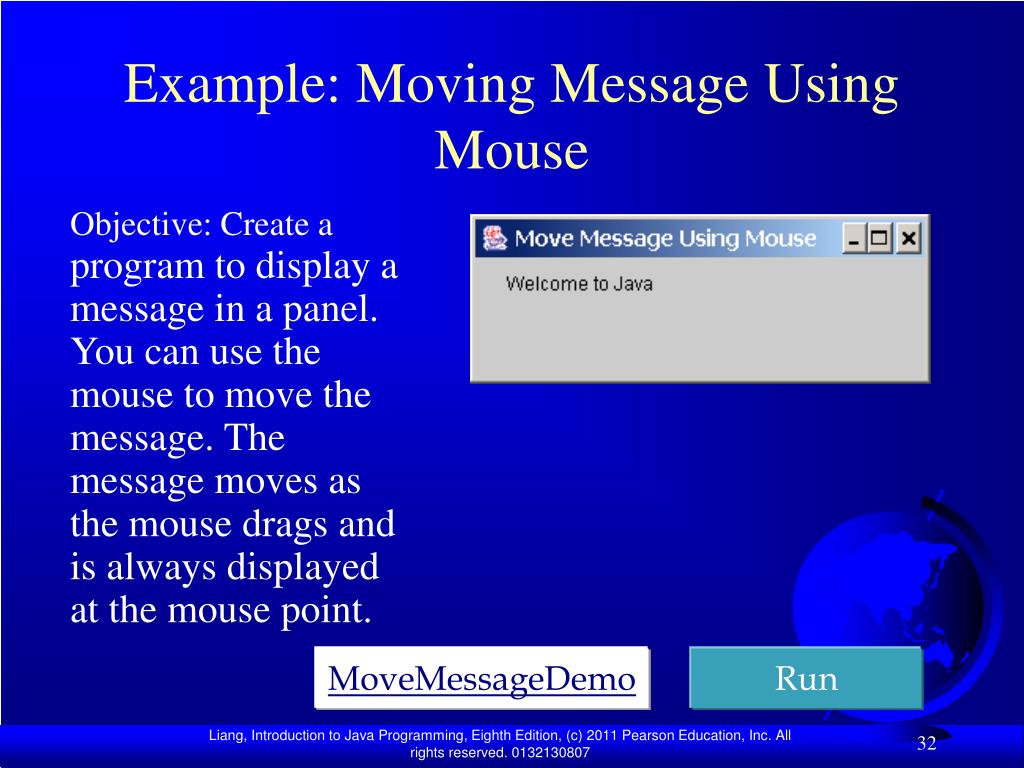 Example: Moving Message Using Mouse

Objective: Create a program to display a message in a panel. You can use the mouse to move the message. The message moves as the mouse drags and is always displayed at the mouse point.

Move Message Using Mouse

Welcome to Java

MoveMessageDemo

Run

Liang, Introduction to Java Programming, Eighth Edition, (c) 2011 Pearson Education, Inc. All rights reserved. 0132130807

32